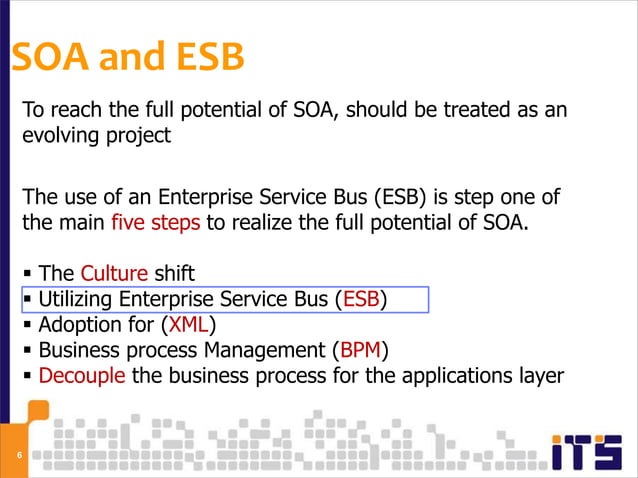 SOA and ESB

To reach the full potential of SOA, should be treated as an evolving project

The use of an Enterprise Service Bus (ESB) is step one of the main five steps to realize the full potential of SOA.

▪ The Culture shift
▪ Utilizing Enterprise Service Bus (ESB)
▪ Adoption for (XML)
▪ Business process Management (BPM)
▪ Decouple the business process for the applications layer

6

iTS